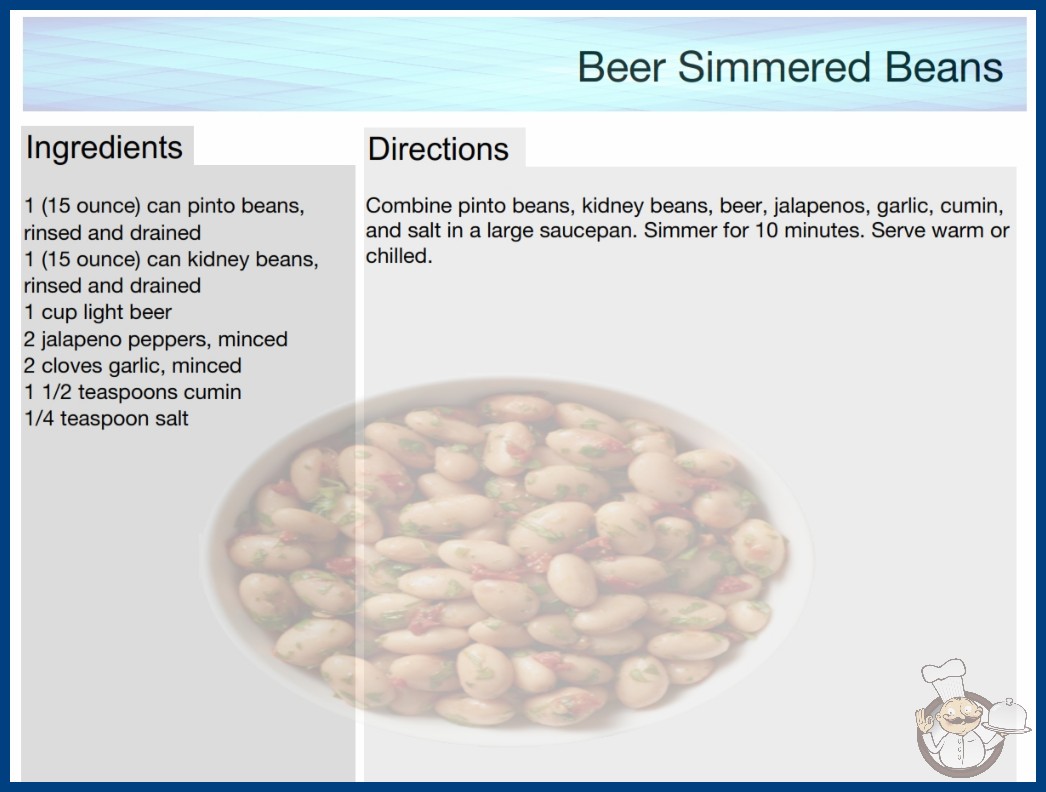 Beer Simmered Beans

Ingredients

1 (15 ounce) can pinto beans, rinsed and drained
1 (15 ounce) can kidney beans, rinsed and drained
1 cup light beer
2 jalapeno peppers, minced
2 cloves garlic, minced
1 1/2 teaspoons cumin
1/4 teaspoon salt

Directions

Combine pinto beans, kidney beans, beer, jalapenos, garlic, cumin, and salt in a large saucepan. Simmer for 10 minutes. Serve warm or chilled.